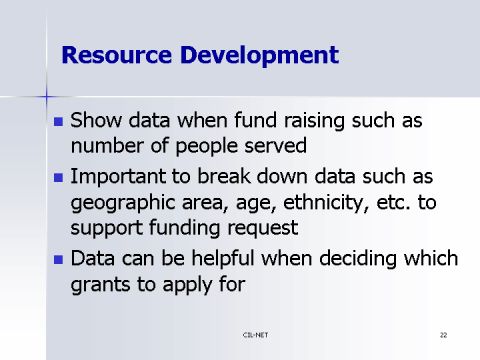 Resource Development

- Show data when fund raising such as number of people served
- Important to break down data such as geographic area, age, ethnicity, etc. to support funding request
- Data can be helpful when deciding which grants to apply for

CIL-NET

22